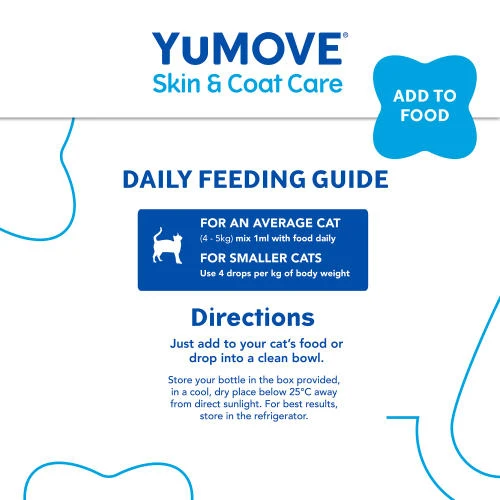 YuMOVE®
Skin & Coat Care

ADD TO FOOD

DAILY FEEDING GUIDE

FOR AN AVERAGE CAT
(4 - 5kg) mix 1ml with food daily
FOR SMALLER CATS
Use 4 drops per kg of body weight

Directions

Just add to your cat's food or drop into a clean bowl.

Store your bottle in the box provided, in a cool, dry place below 25°C away from direct sunlight. For best results, store in the refrigerator.